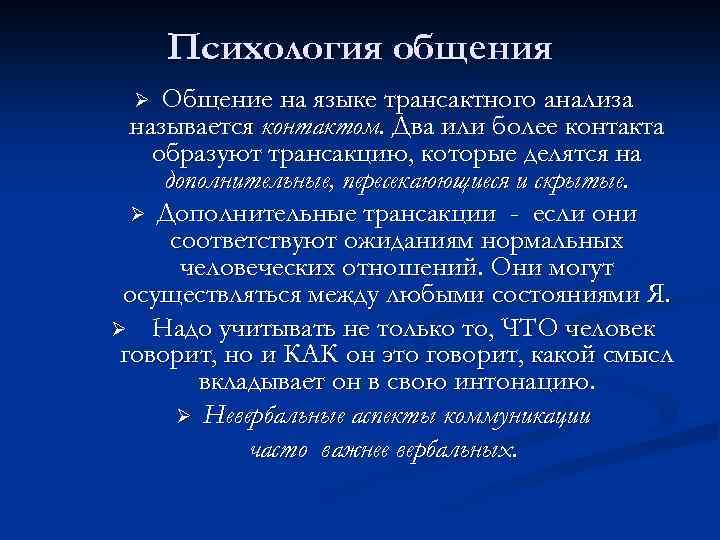 Психология общения

➢ Общение на языке трансактного анализа называется контактом. Два или более контакта образуют трансакцию, которые делятся на дополнительные, пересекающиеся и скрытые.

➢ Дополнительные трансакции - если они соответствуют ожиданиям нормальных человеческих отношений. Они могут осуществляться между любыми состояниями Я.

➢ Надо учитывать не только то, ЧТО человек говорит, но и КАК он это говорит, какой смысл вкладывает он в свою интонацию.

➢ Невербальные аспекты коммуникации часто важнее вербальных.